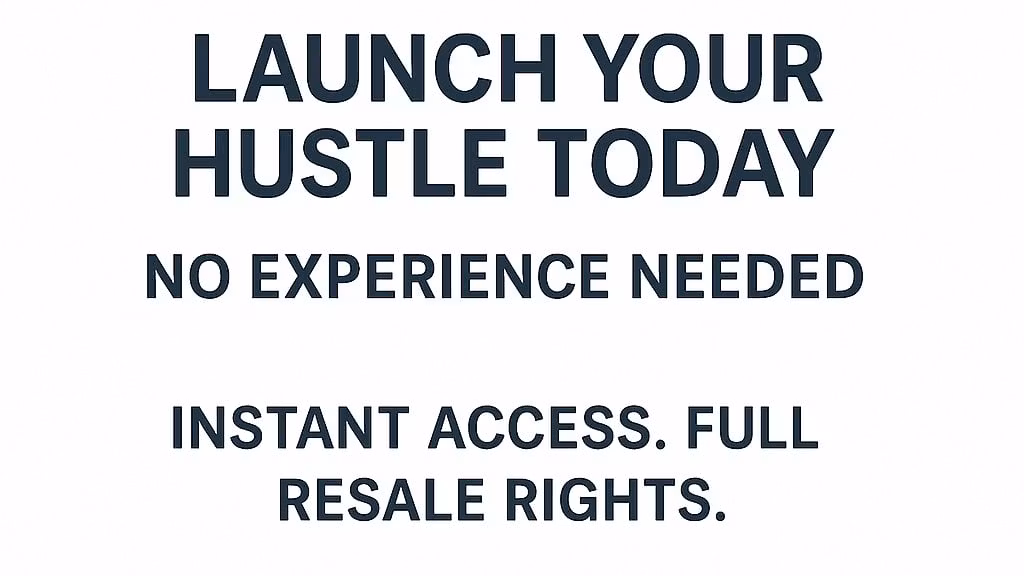 LAUNCH YOUR HUSTLE TODAY

NO EXPERIENCE NEEDED

INSTANT ACCESS. FULL RESALE RIGHTS.